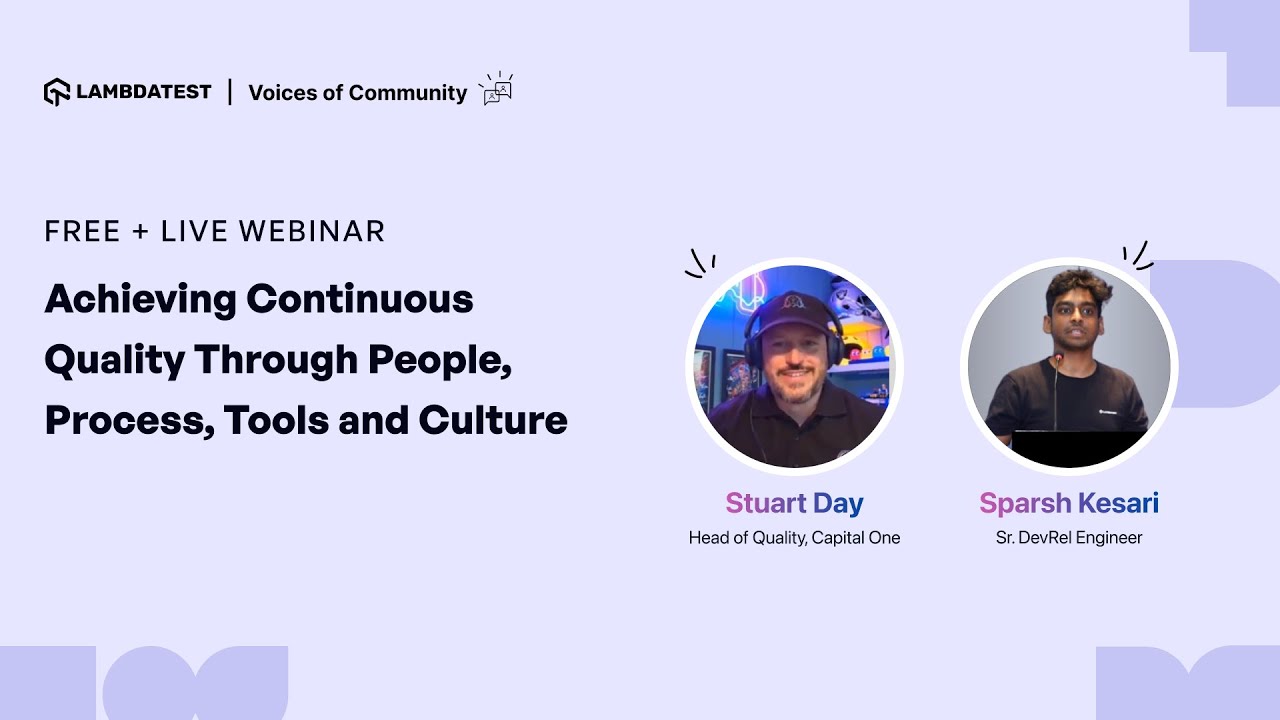 LAMBDATEST | Voices of Community

FREE + LIVE WEBINAR

Achieving Continuous Quality Through People, Process, Tools and Culture

Stuart Day
Head of Quality, Capital One

Sparsh Kesari
Sr. DevRel Engineer